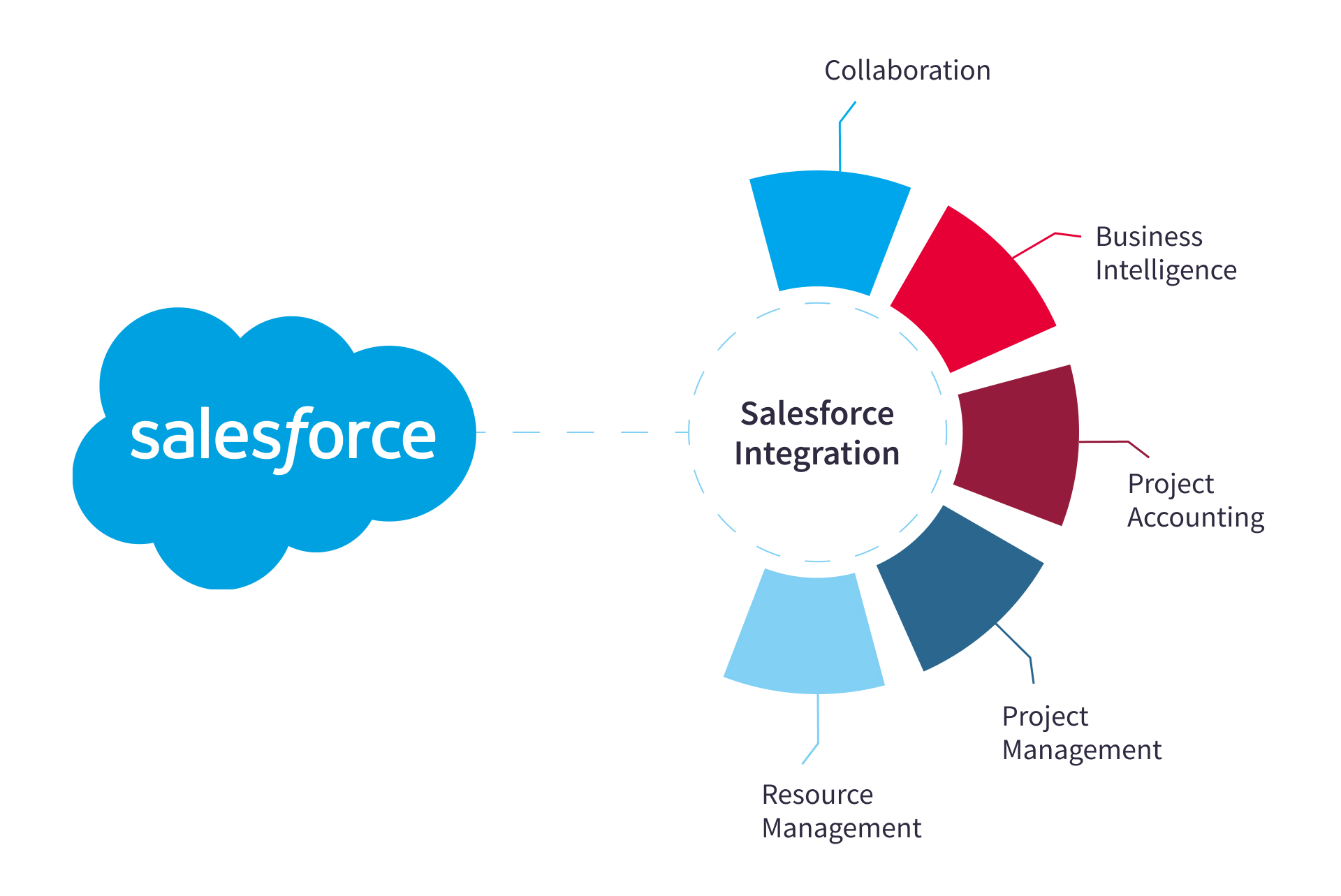 salesforce

Salesforce Integration

Collaboration

Business Intelligence

Project Accounting

Project Management

Resource Management